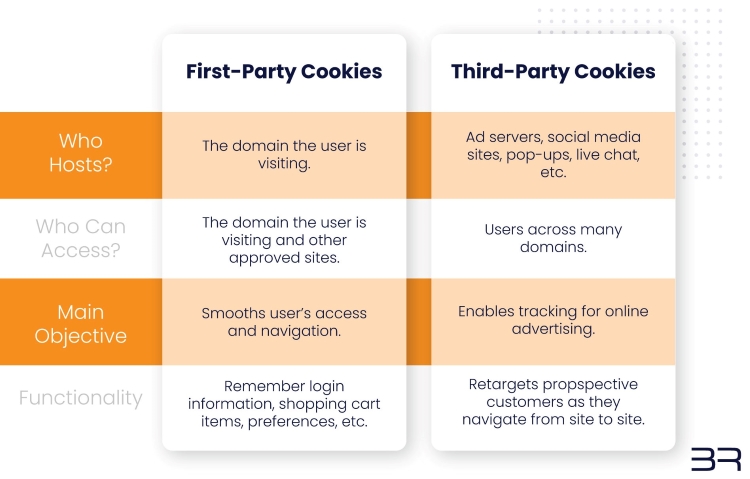 | | First-Party Cookies | Third-Party Cookies |
|---|---|---|
| Who Hosts? | The domain the user is visiting. | Ad servers, social media sites, pop-ups, live chat, etc. |
| Who Can Access? | The domain the user is visiting and other approved sites. | Users across many domains. |
| Main Objective | Smooths user's access and navigation. | Enables tracking for online advertising. |
| Functionality | Remember login information, shopping cart items, preferences, etc. | Retargets propspective customers as they navigate from site to site. |

BR